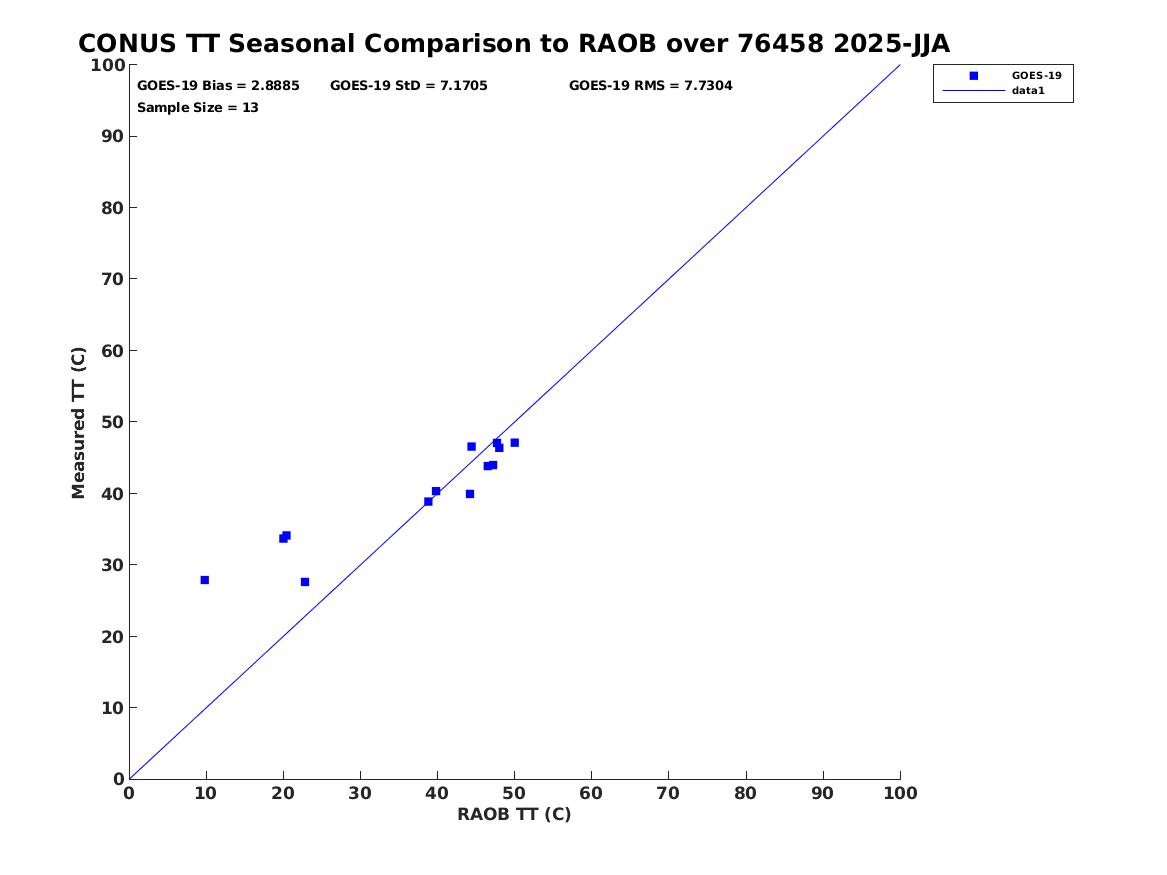 CONUS TT Seasonal Comparison to RAOB over 76458 2025-JJA

GOES-19 Bias = 2.8885 GOES-19 StD = 7.1705 GOES-19 RMS = 7.7304
Sample Size = 13

GOES-19
data1

Measured TT (C)

100
90
80
70
60
50
40
30
20
10
0

0 10 20 30 40 50 60 70 80 90 100

RAOB TT (C)